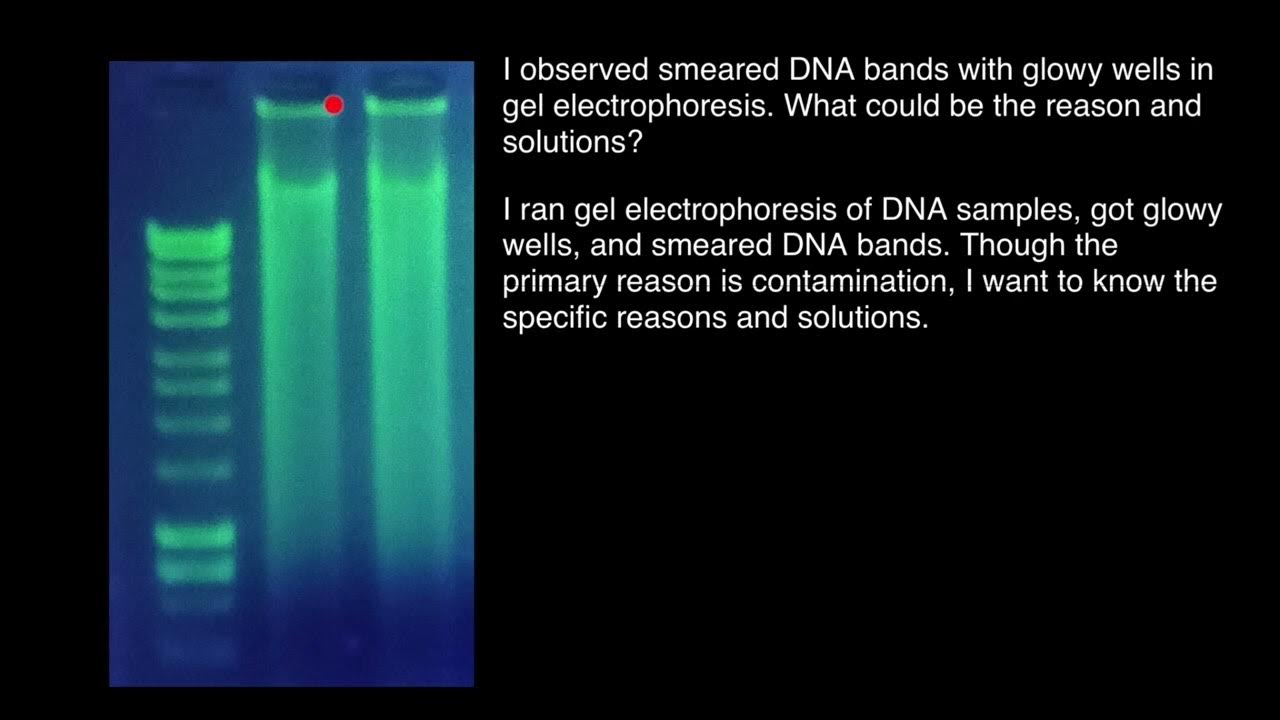 I observed smeared DNA bands with glowy wells in gel electrophoresis. What could be the reason and solutions?

I ran gel electrophoresis of DNA samples, got glowy wells, and smeared DNA bands. Though the primary reason is contamination, I want to know the specific reasons and solutions.